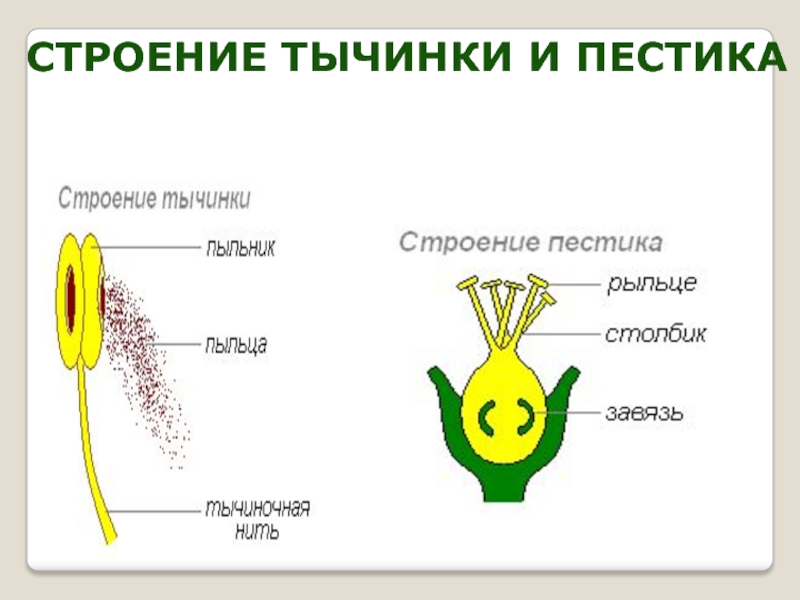 СТРОЕНИЕ ТЫЧИНКИ И ПЕСТИКА

Строение тычинки

пыльник

пыльца

тычиночная нить

Строение пестика

рыльце

столбик

завязь